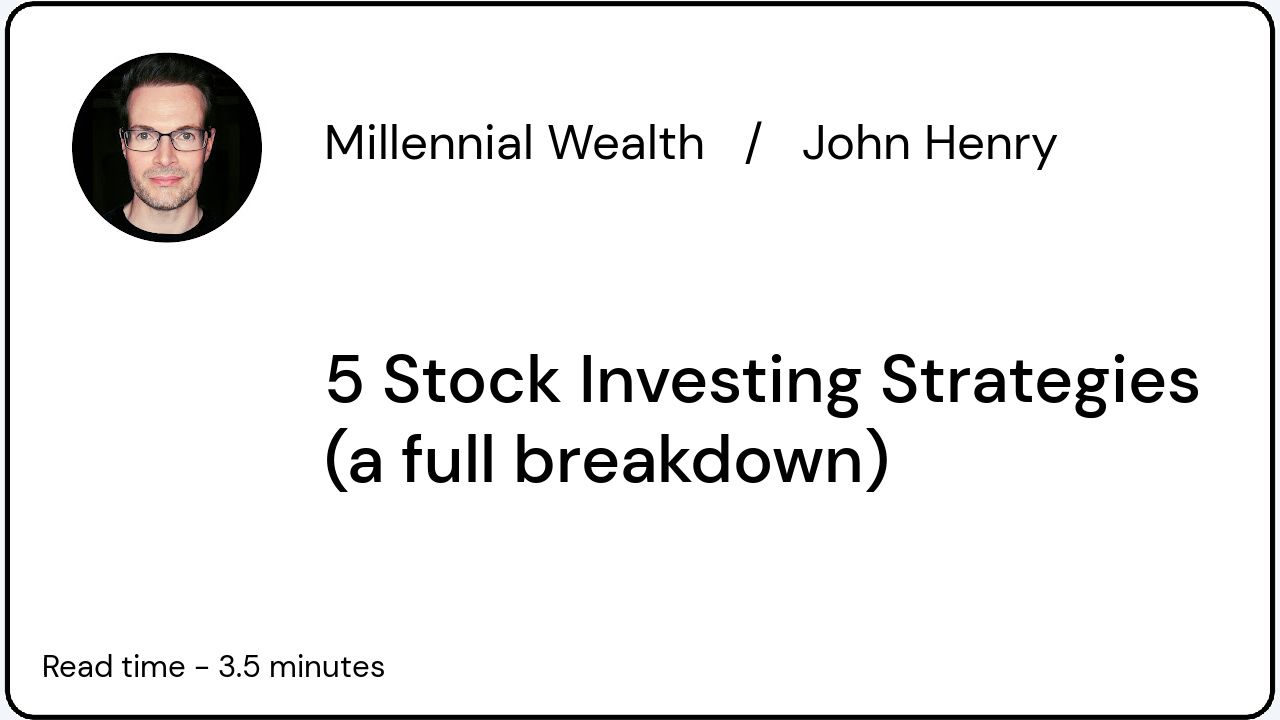 Millennial Wealth / John Henry

5 Stock Investing Strategies (a full breakdown)

Read time - 3.5 minutes